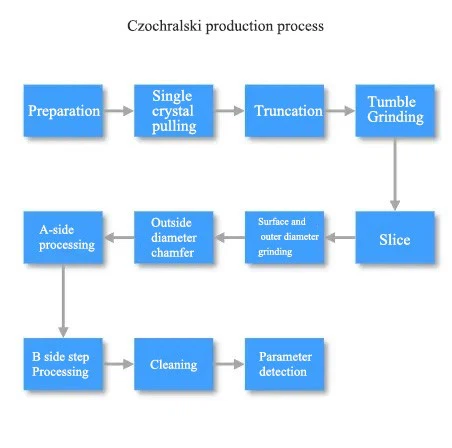 Czochralski production process

Preparation

Single crystal pulling

Truncation

Tumble Grinding

Slice

Surface and outer diameter grinding

Outside diameter chamfer

A-side processing

B side step Processing

Cleaning

Parameter detection